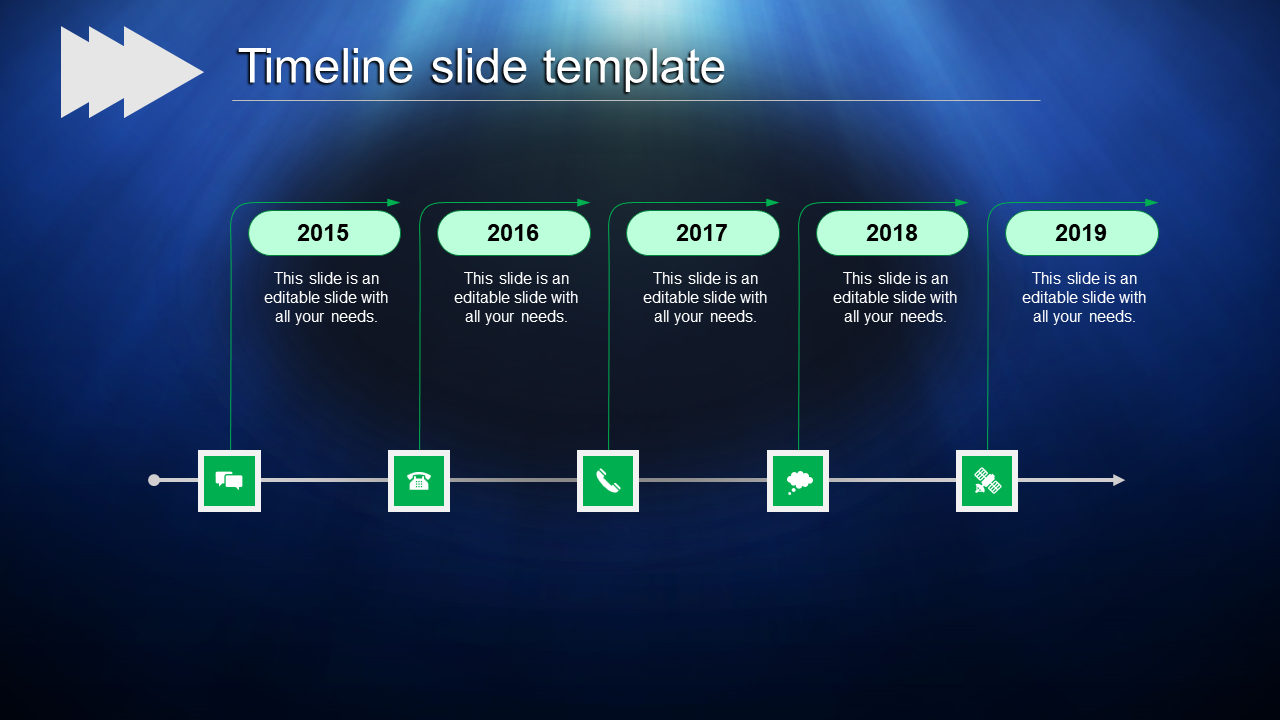 Timeline slide template

2015

This slide is an editable slide with all your needs.

2016

This slide is an editable slide with all your needs.

2017

This slide is an editable slide with all your needs.

2018

This slide is an editable slide with all your needs.

2019

This slide is an editable slide with all your needs.